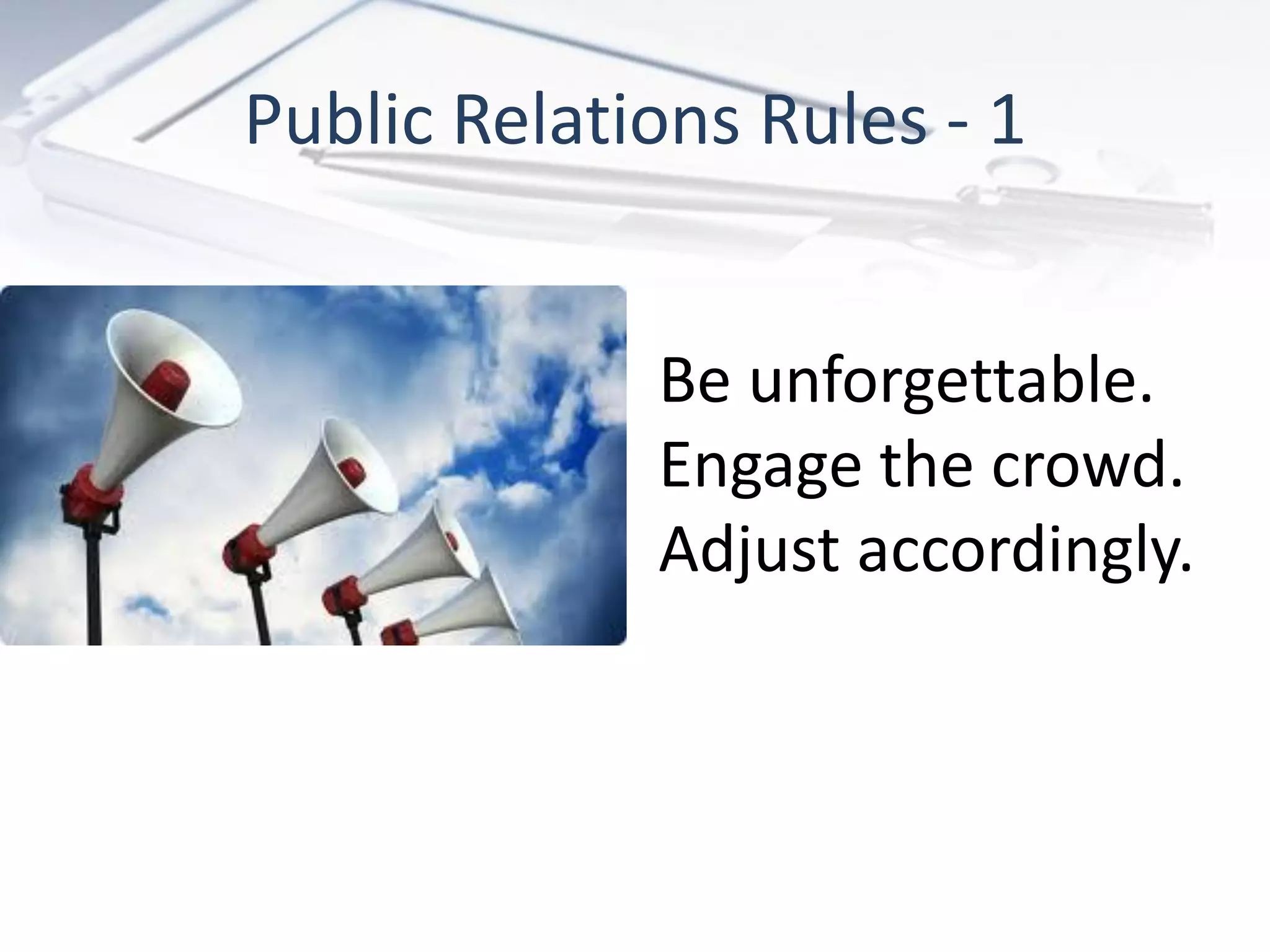 Public Relations Rules - 1

Be unforgettable.
Engage the crowd.
Adjust accordingly.